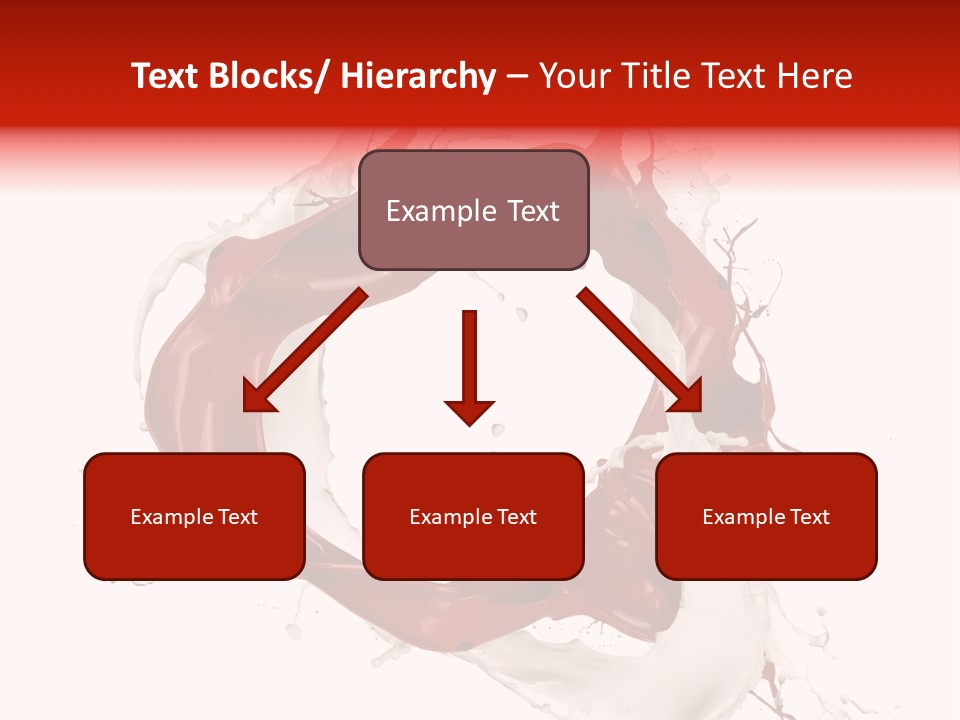 Text Blocks/ Hierarchy – Your Title Text Here

Example Text

Example Text

Example Text

Example Text